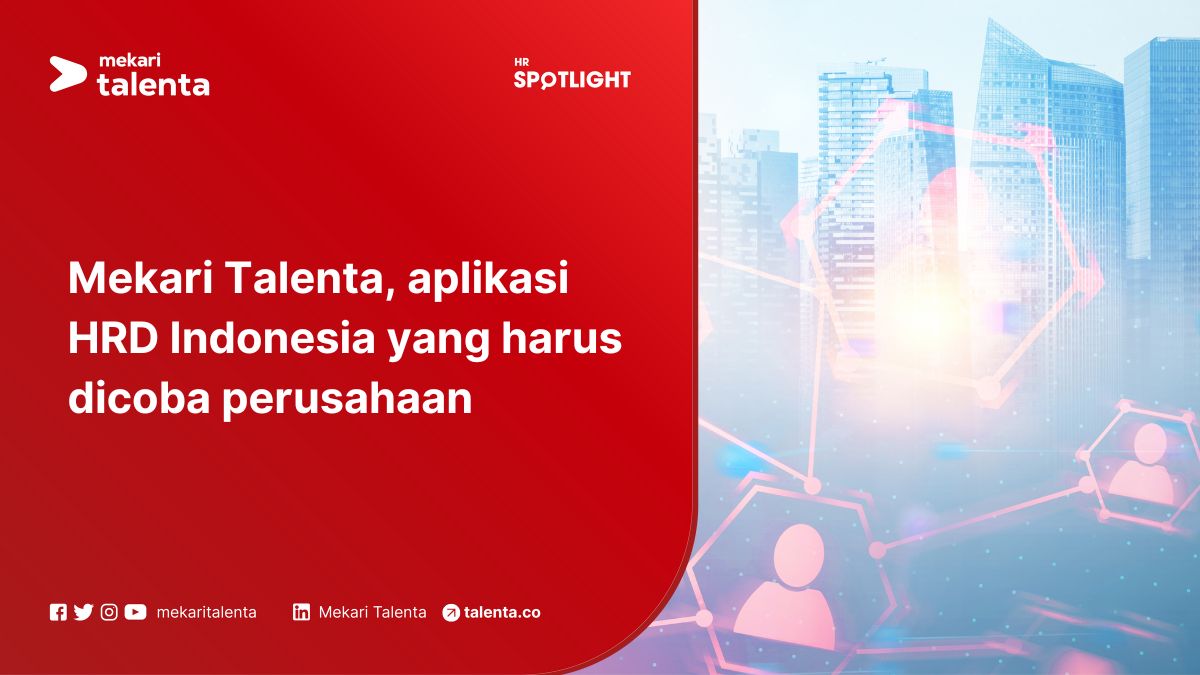 mekari talenta

HR SPOTLIGHT

Mekari Talenta, aplikasi HRD Indonesia yang harus dicoba perusahaan

mekaritalenta Mekari Talenta talenta.co